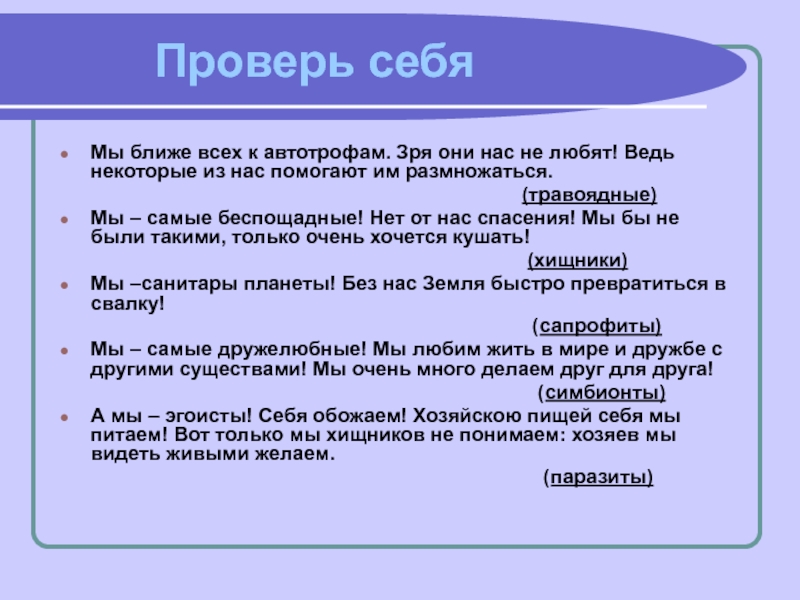 Проверь себя

Мы ближе всех к автотрофам. Зря они нас не любят! Ведь некоторые из нас помогают им размножаться.

(травоядные)

Мы – самые беспощадные! Нет от нас спасения! Мы бы не были такими, только очень хочется кушать!

(хищники)

Мы –санитары планеты! Без нас Земля быстро превратиться в свалку!

(сапрофиты)

Мы – самые дружелюбные! Мы любим жить в мире и дружбе с другими существами! Мы очень много делаем друг для друга!

(симбионты)

А мы – эгоисты! Себя обожаем! Хозяйскою пищей себя мы питаем! Вот только мы хищников не понимаем: хозяев мы видеть живыми желаем.

(паразиты)